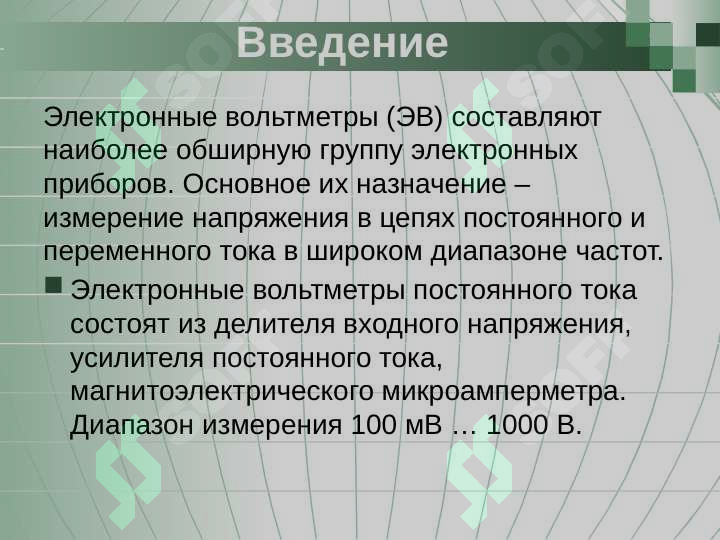 Введение

Электронные вольтметры (ЭВ) составляют наиболее обширную группу электронных приборов. Основное их назначение – измерение напряжения в цепях постоянного и переменного тока в широком диапазоне частот.

Электронные вольтметры постоянного тока состоят из делителя входного напряжения, усилителя постоянного тока, магнитоэлектрического микроамперметра. Диапазон измерения 100 мВ … 1000 В.